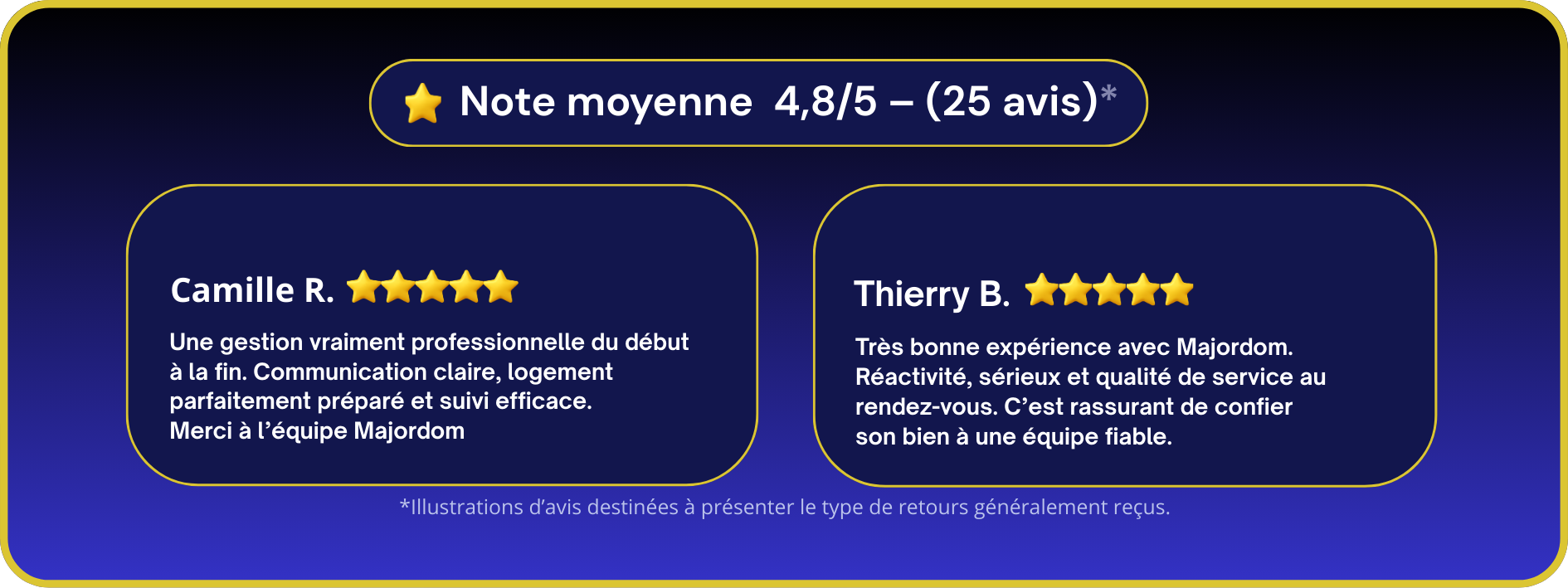 Note moyenne 4,8/5 – (25 avis)*

Camille R.

Une gestion vraiment professionnelle du début à la fin. Communication claire, logement parfaitement préparé et suivi efficace.
Merci à l'équipe Majordom

Thierry B.

Très bonne expérience avec Majordom. Réactivité, sérieux et qualité de service au rendez-vous. C'est rassurant de confier son bien à une équipe fiable.

*Illustrations d'avis destinées à présenter le type de retours généralement reçus.